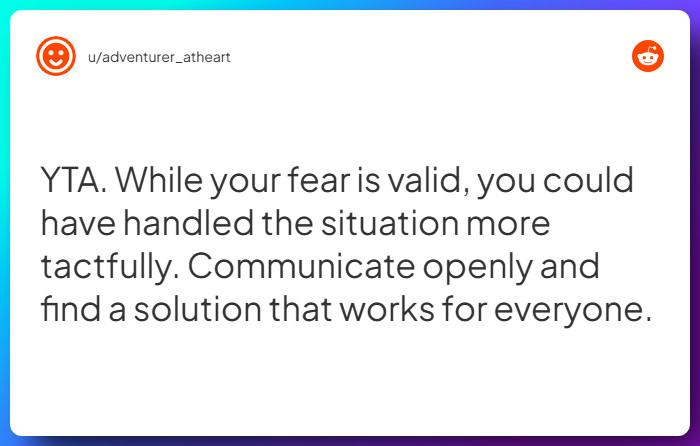 u/adventurer_atheart

YTA. While your fear is valid, you could have handled the situation more tactfully. Communicate openly and find a solution that works for everyone.